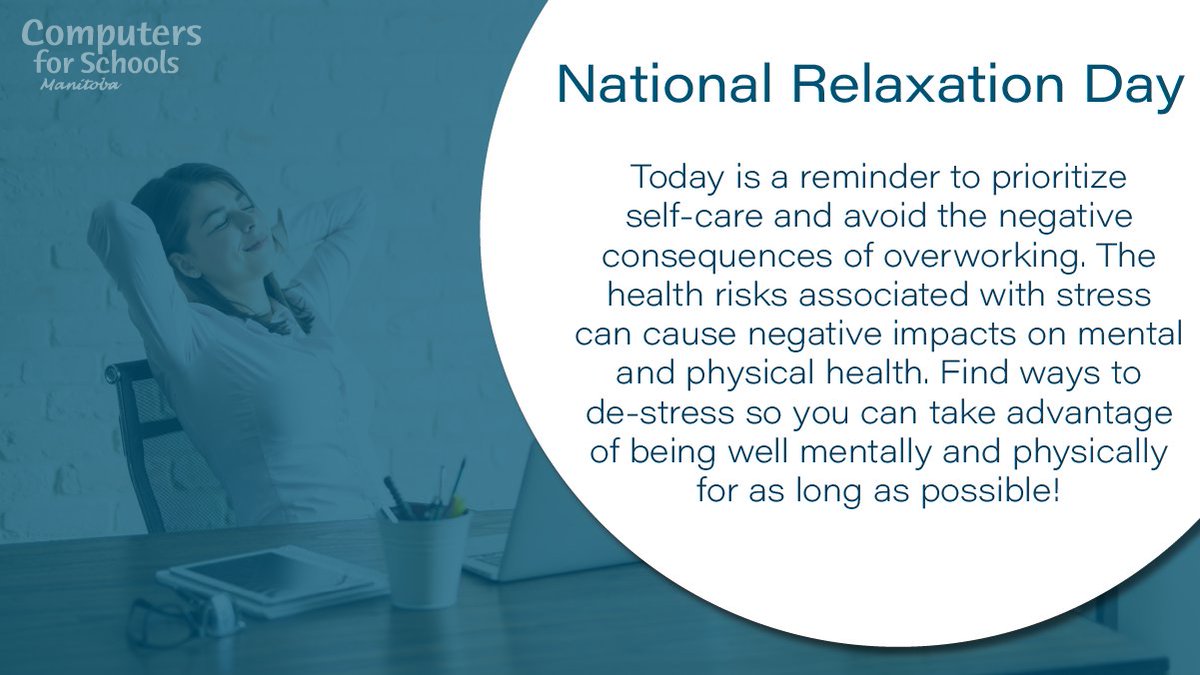 Computers for Schools
Manitoba

National Relaxation Day

Today is a reminder to prioritize self-care and avoid the negative consequences of overworking. The health risks associated with stress can cause negative impacts on mental and physical health. Find ways to de-stress so you can take advantage of being well mentally and physically for as long as possible!